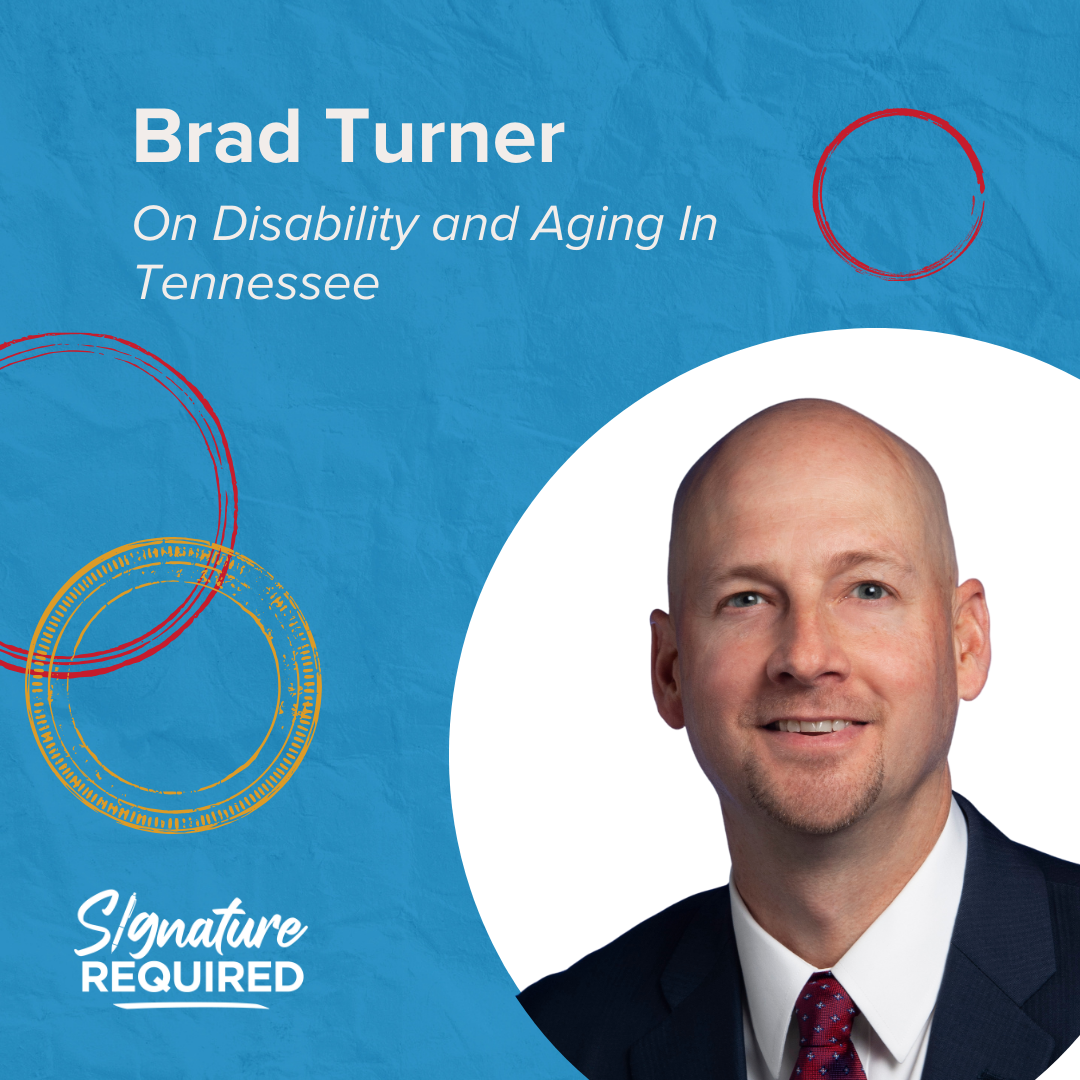 Brad Turner

On Disability and Aging In Tennessee

Signature REQUIRED